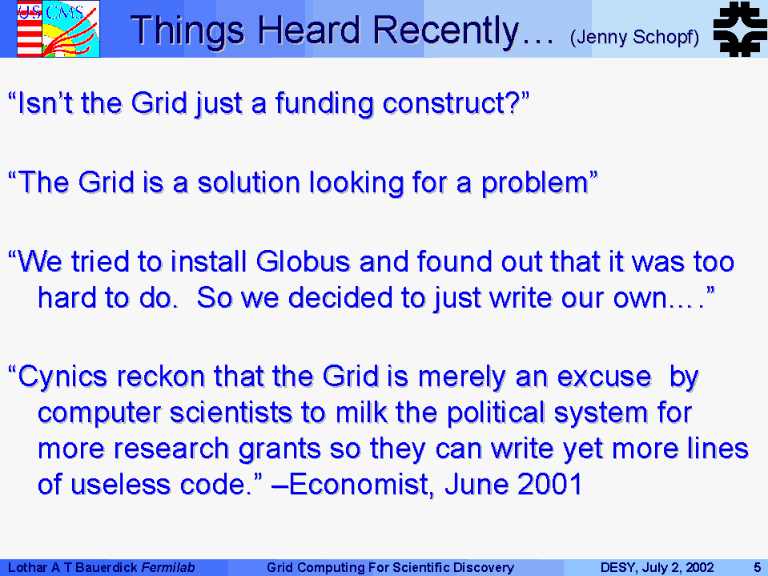 US CMS

Things Heard Recently… (Jenny Schopf)

“Isn’t the Grid just a funding construct?”

“The Grid is a solution looking for a problem”

“We tried to install Globus and found out that it was too hard to do. So we decided to just write our own….”

“Cynics reckon that the Grid is merely an excuse by computer scientists to milk the political system for more research grants so they can write yet more lines of useless code.” –Economist, June 2001

Lothar A T Bauerdick Fermilab Grid Computing For Scientific Discovery DESY, July 2, 2002 5